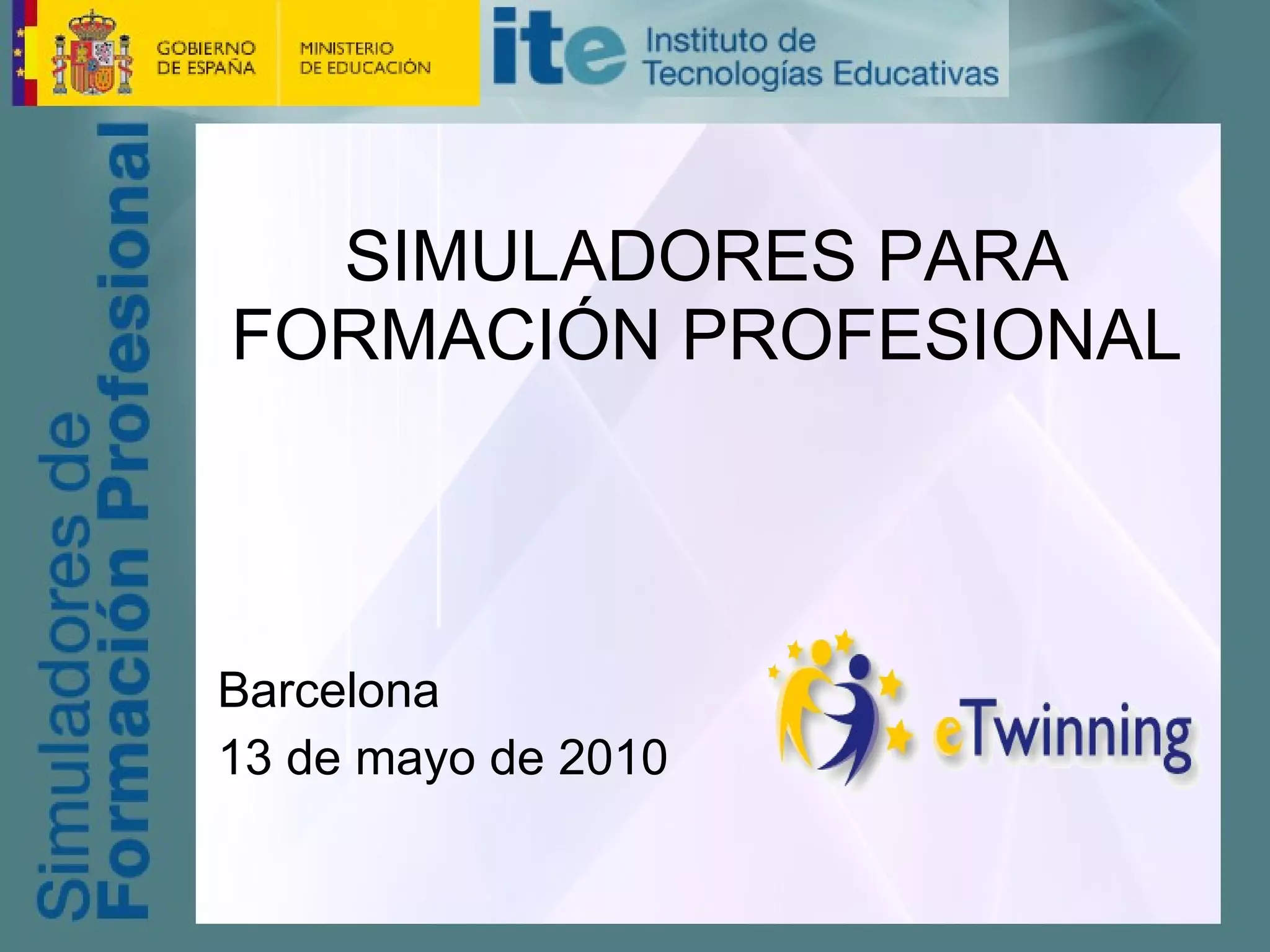 GOBIERNO DE ESPAÑA

MINISTERIO DE EDUCACIÓN

ite Instituto de Tecnologías Educativas

Simuladores de Formación Profesional

SIMULADORES PARA FORMACIÓN PROFESIONAL

Barcelona
13 de mayo de 2010

eTwinning